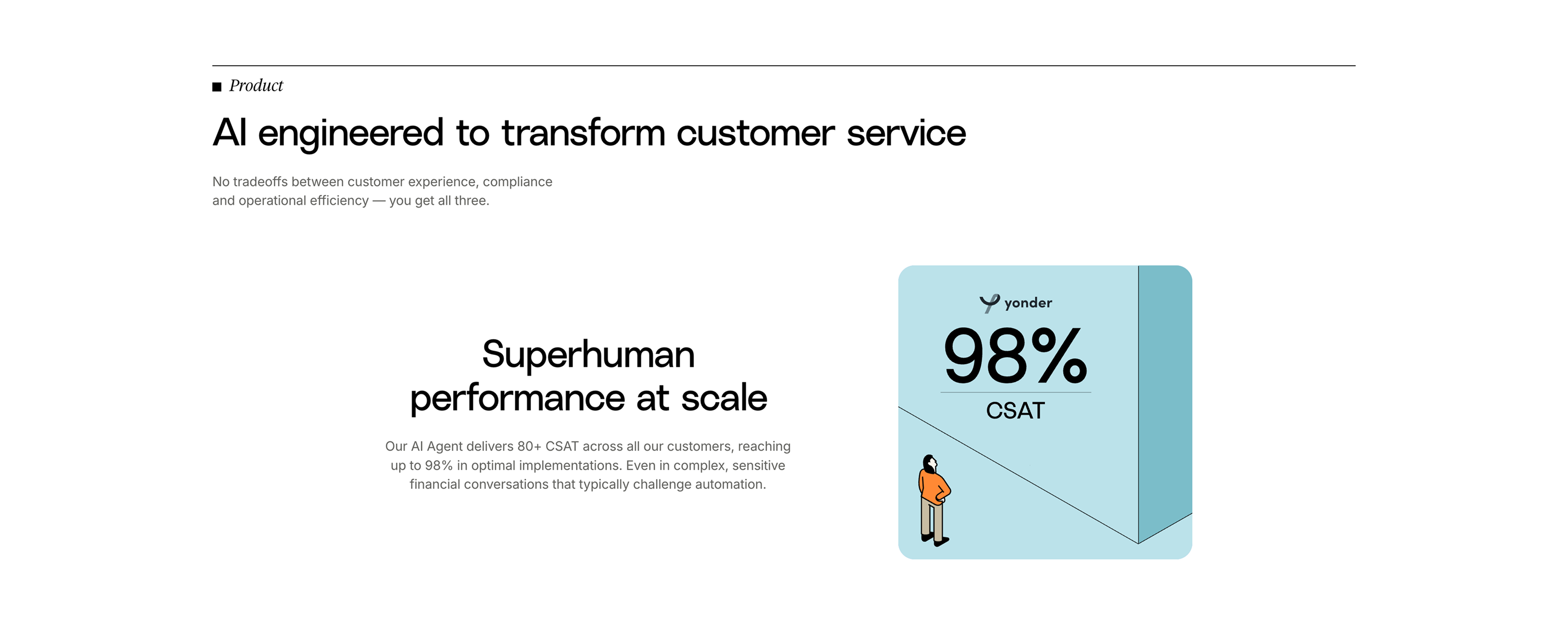 Product

AI engineered to transform customer service

No tradeoffs between customer experience, compliance and operational efficiency — you get all three.

Superhuman performance at scale

Our AI Agent delivers 80+ CSAT across all our customers, reaching up to 98% in optimal implementations. Even in complex, sensitive financial conversations that typically challenge automation.

yonder

98%

CSAT